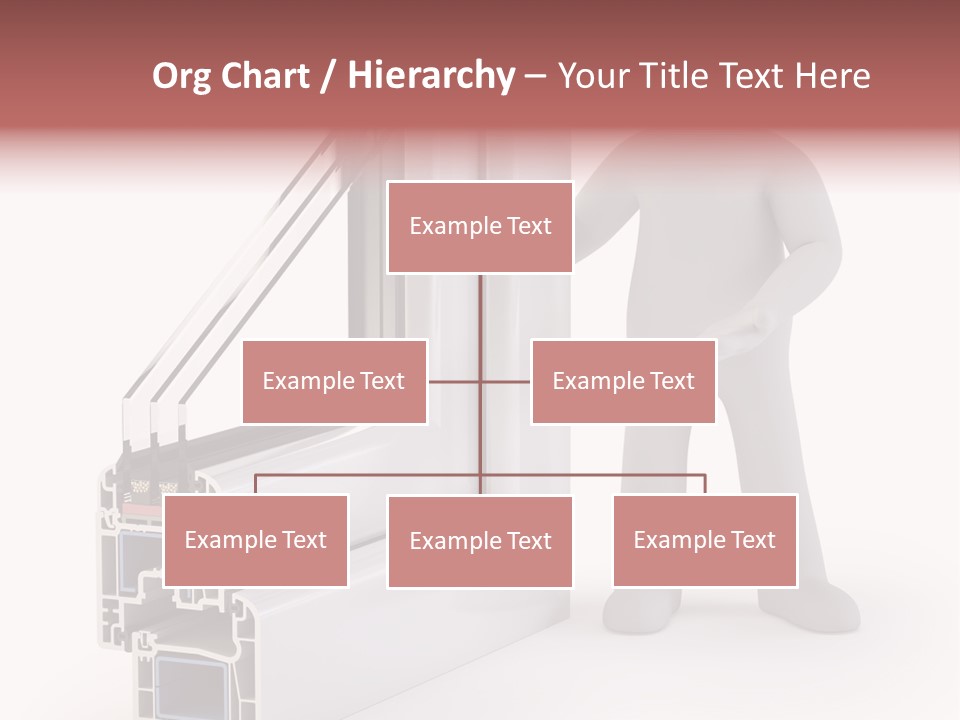 Org Chart / Hierarchy – Your Title Text Here

Example Text

Example Text

Example Text

Example Text

Example Text

Example Text